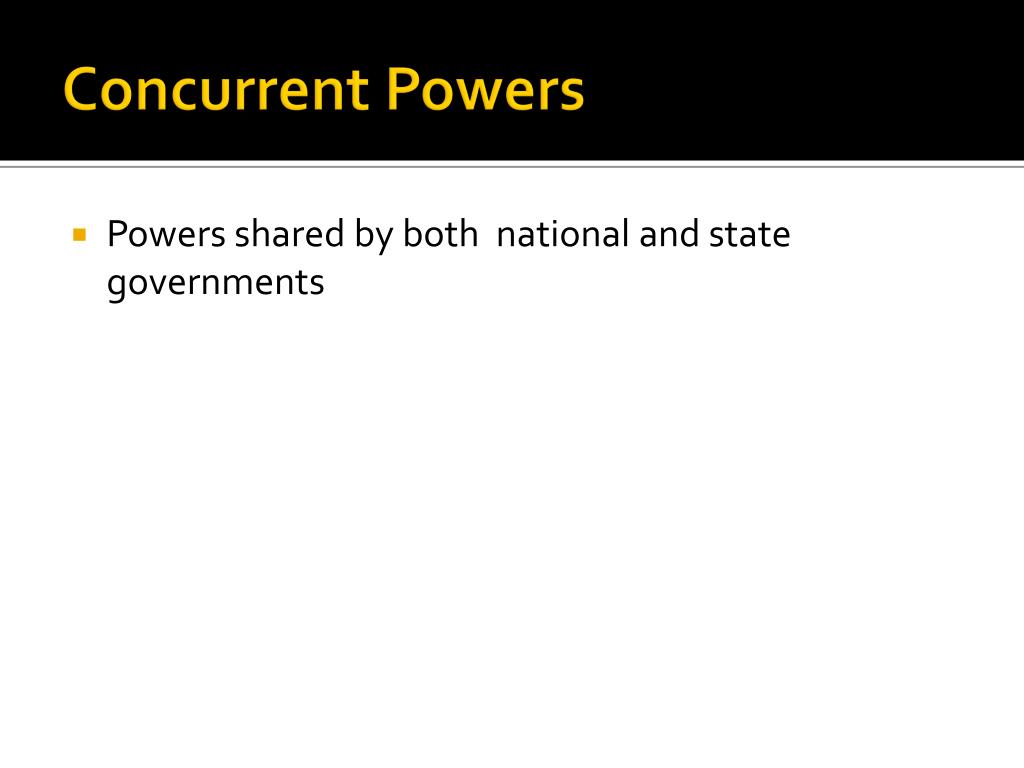 Concurrent Powers

Powers shared by both national and state governments